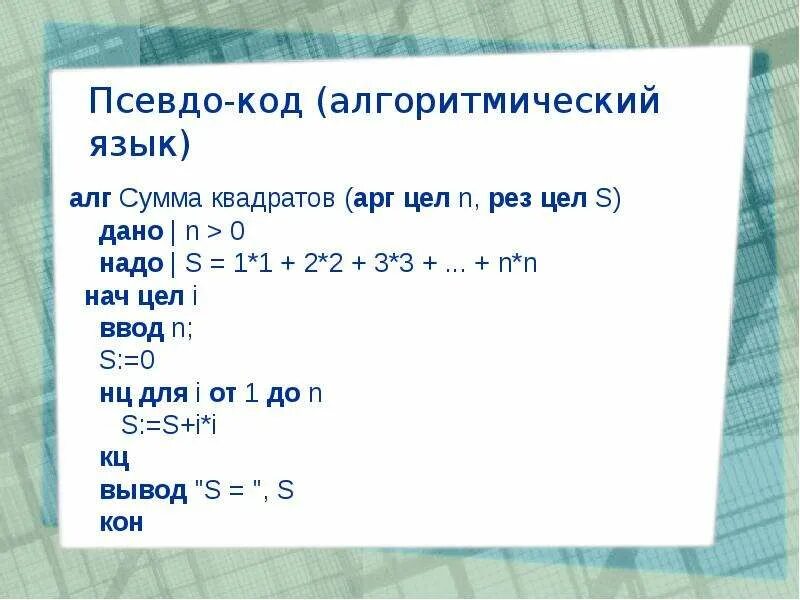 Псевдо-код (алгоритмический язык)

алг Сумма квадратов (арг цел n, рез цел S)
дано | n > 0
надо | S = 1*1 + 2*2 + 3*3 + ... + n*n
нач цел i
ввод n;
S:=0
нц для i от 1 до n
S:=S+i*i
кц
вывод "S = ", S
кон